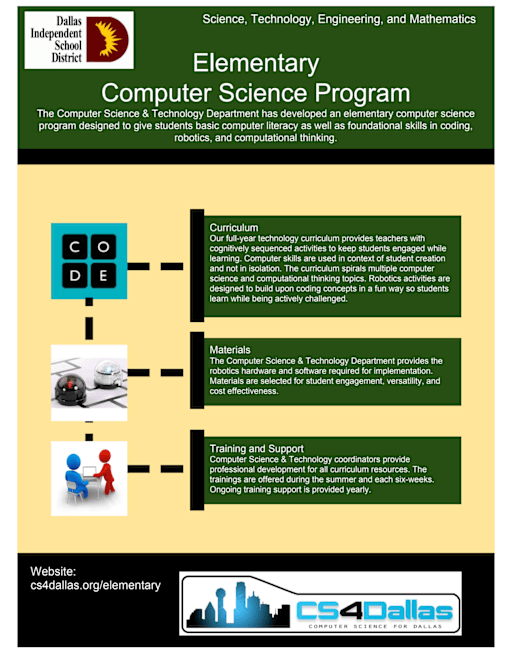 Dallas Independent School District

Science, Technology, Engineering, and Mathematics

Elementary Computer Science Program

The Computer Science & Technology Department has developed an elementary computer science program designed to give students basic computer literacy as well as foundational skills in coding, robotics, and computational thinking.

C O
D E

Curriculum
Our full-year technology curriculum provides teachers with cognitively sequenced activities to keep students engaged while learning. Computer skills are used in context of student creation and not in isolation. The curriculum spirals multiple computer science and computational thinking topics. Robotics activities are designed to build upon coding concepts in a fun way so students learn while being actively challenged.

Materials
The Computer Science & Technology Department provides the robotics hardware and software required for implementation. Materials are selected for student engagement, versatility, and cost effectiveness.

Training and Support
Computer Science & Technology coordinators provide professional development for all curriculum resources. The trainings are offered during the summer and each six-weeks. Ongoing training support is provided yearly.

Website:
cs4dallas.org/elementary

CS4Dallas
COMPUTER SCIENCE FOR DALLAS